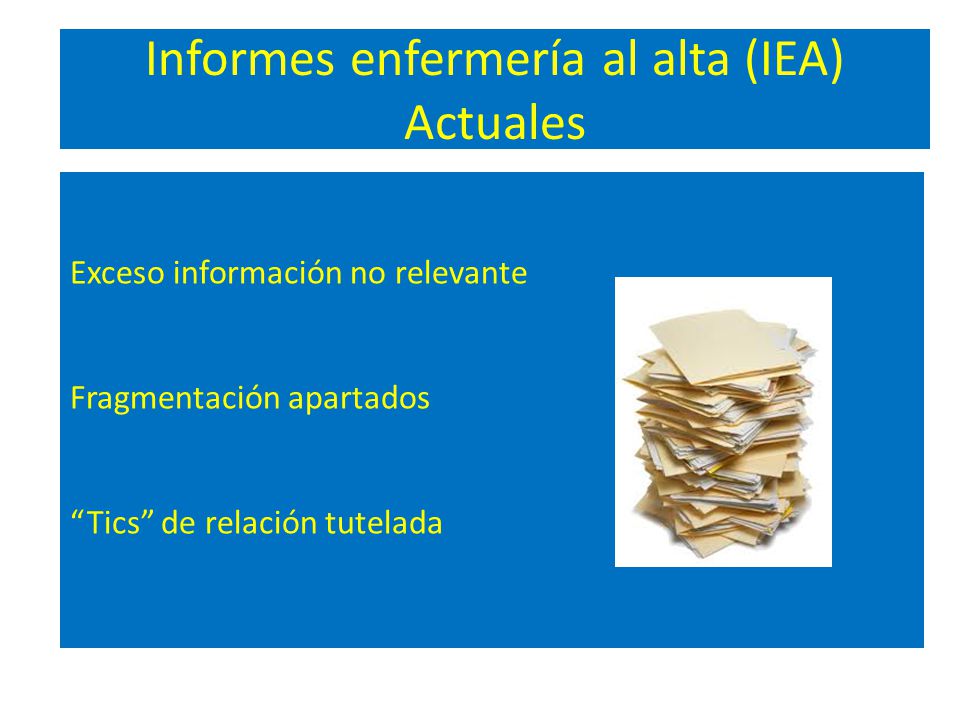 Informes enfermería al alta (IEA)
Actuales

Exceso información no relevante

Fragmentación apartados

“Tics” de relación tutelada